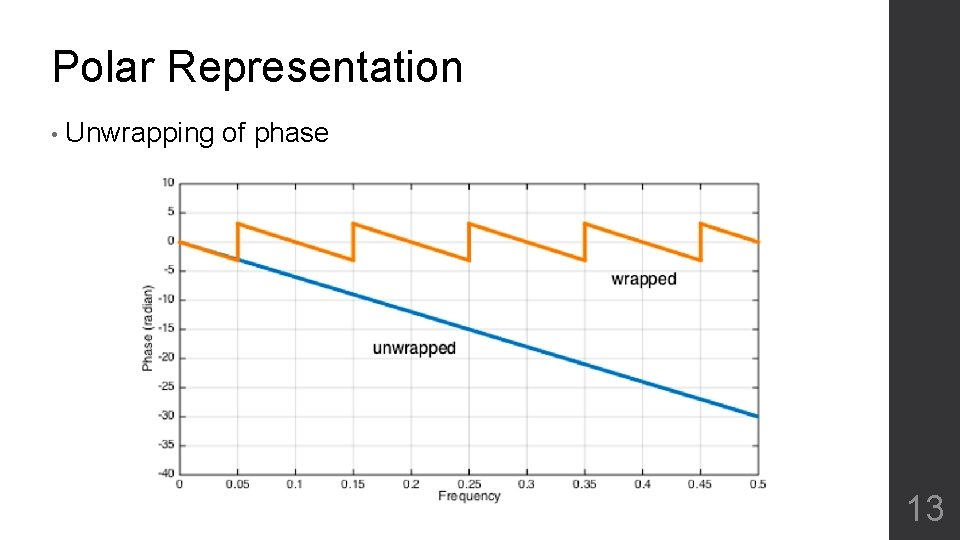 Polar Representation

• Unwrapping of phase

10
5
0
-5
-10
-15
-20
-25
-30
-35
-40

Phase (radian)

wrapped

unwrapped

0 0.05 0.1 0.15 0.2 0.25 0.3 0.35 0.4 0.45 0.5
Frequency

13